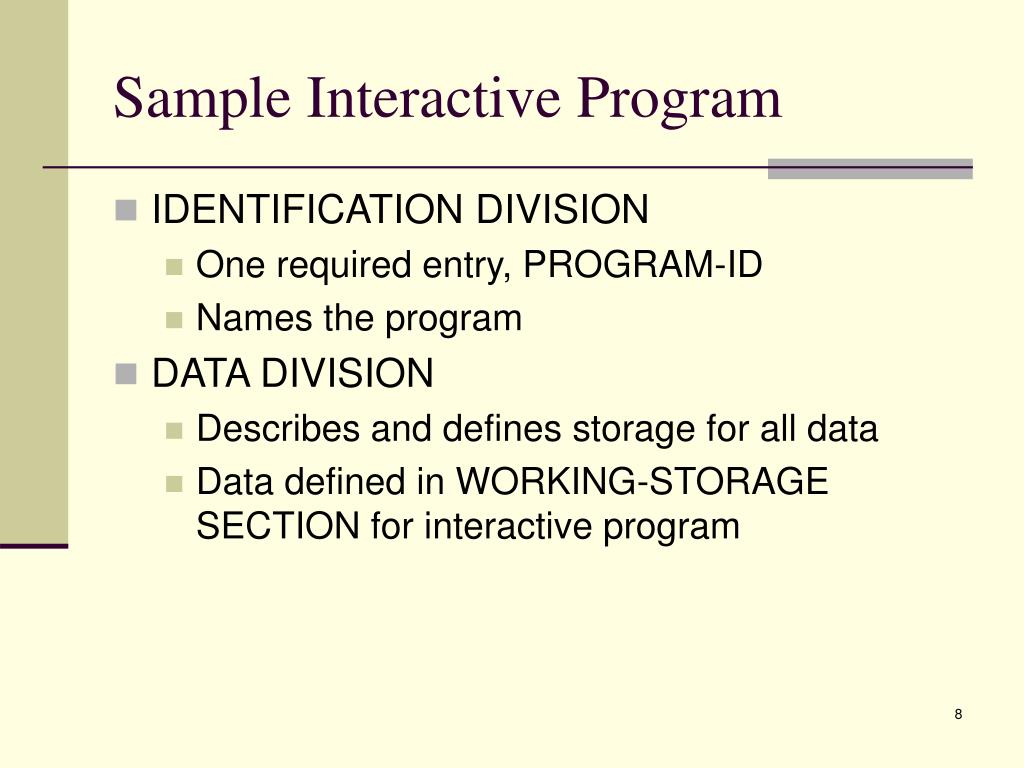 Sample Interactive Program

IDENTIFICATION DIVISION

One required entry, PROGRAM-ID

Names the program

DATA DIVISION

Describes and defines storage for all data

Data defined in WORKING-STORAGE SECTION for interactive program

8